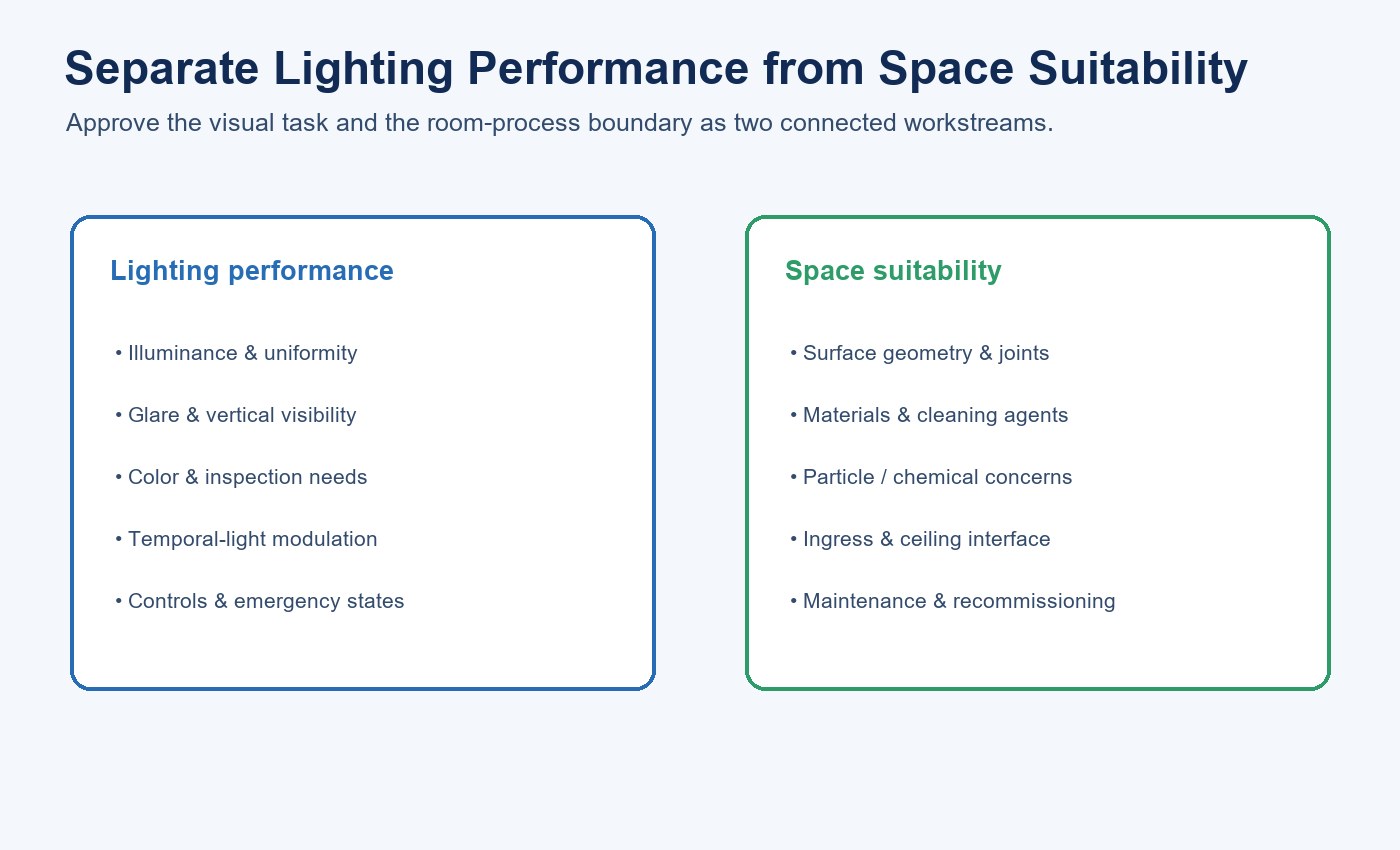 Separate Lighting Performance from Space Suitability

Approve the visual task and the room-process boundary as two connected workstreams.

Lighting performance

• Illuminance & uniformity

• Glare & vertical visibility

• Color & inspection needs

• Temporal-light modulation

• Controls & emergency states

Space suitability

• Surface geometry & joints

• Materials & cleaning agents

• Particle / chemical concerns

• Ingress & ceiling interface

• Maintenance & recommissioning